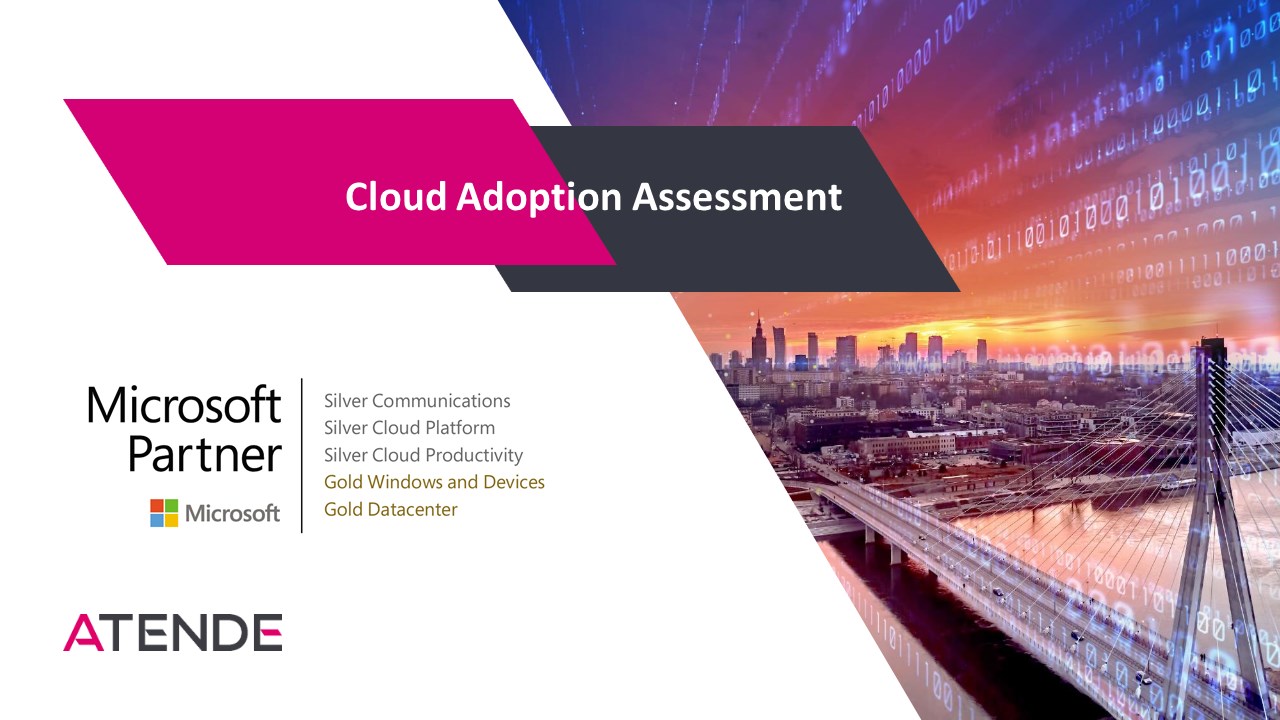 Cloud Adoption Assessment

Microsoft Partner

Microsoft

Silver Communications
Silver Cloud Platform
Silver Cloud Productivity
Gold Windows and Devices
Gold Datacenter

ATENDE